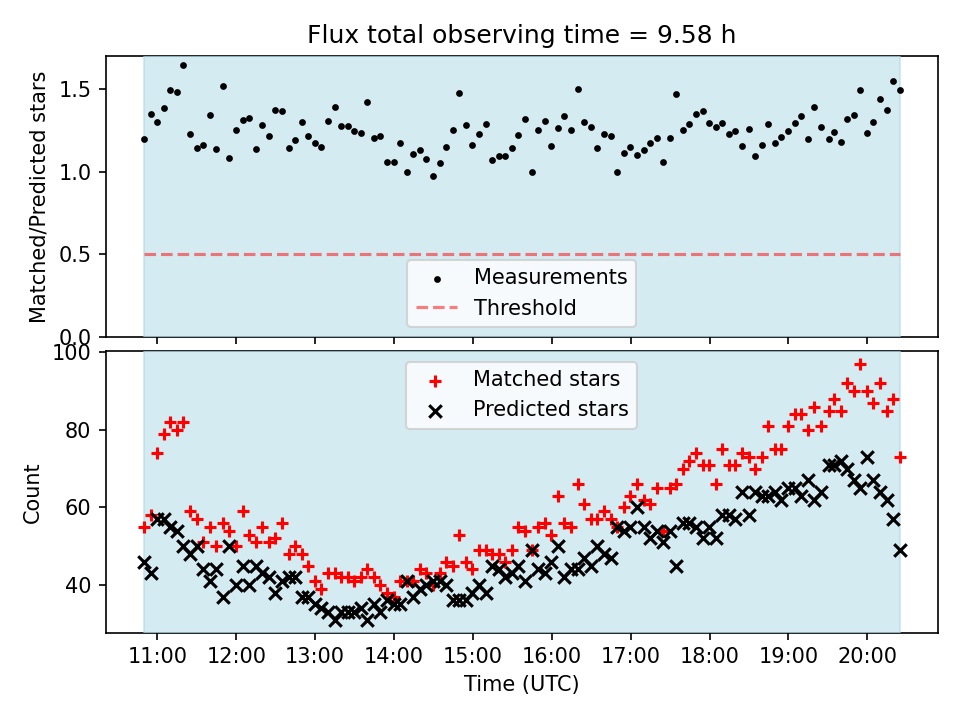 Flux total observing time = 9.58 h

Matched/Predicted stars

1.5
1.0
0.5
0.0

Measurements
Threshold

Count

100
80
60
40

Matched stars
Predicted stars

11:00 12:00 13:00 14:00 15:00 16:00 17:00 18:00 19:00 20:00

Time (UTC)